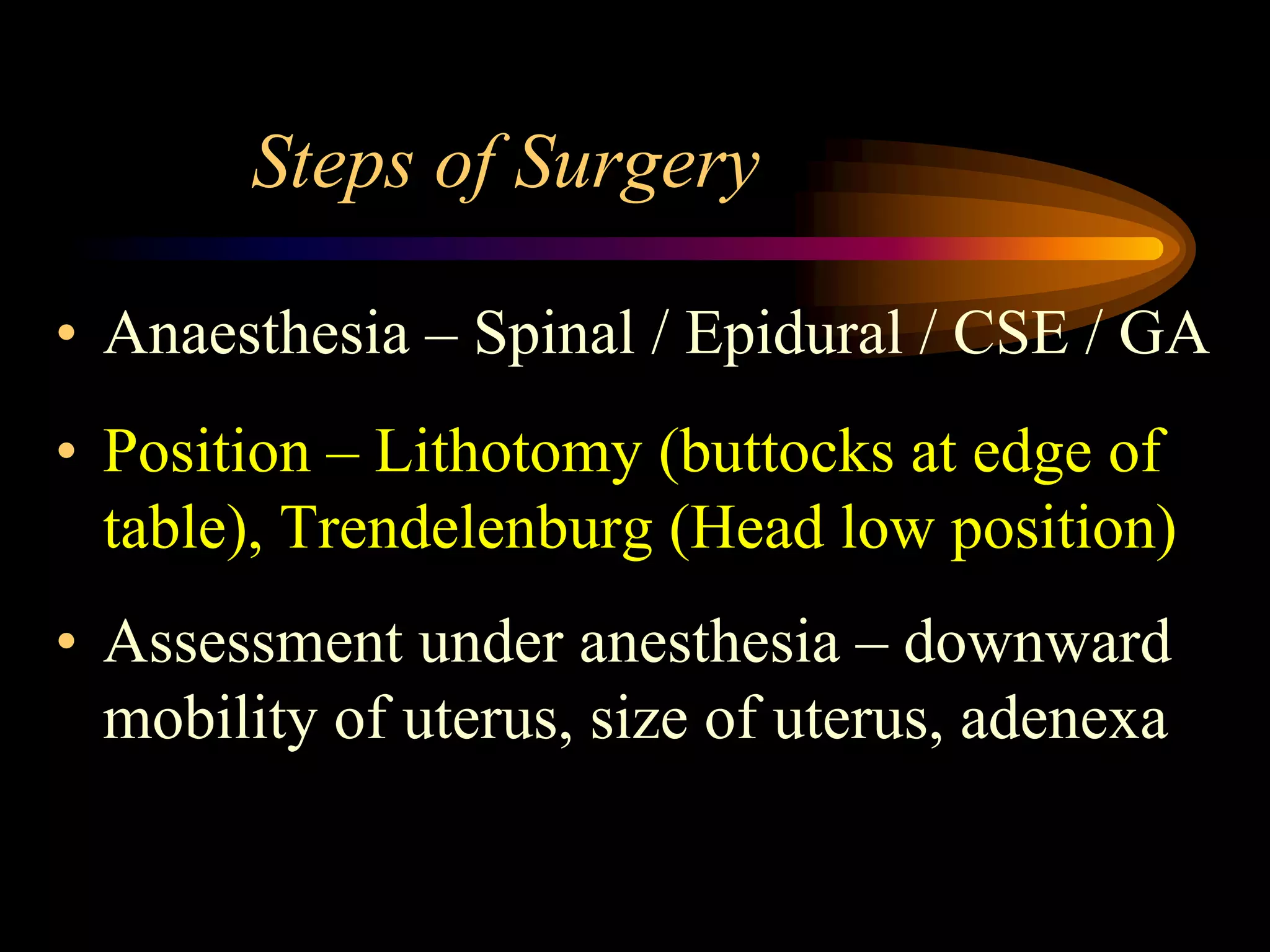 Steps of Surgery

• Anaesthesia – Spinal / Epidural / CSE / GA

• Position – Lithotomy (buttocks at edge of table), Trendelenburg (Head low position)

• Assessment under anesthesia – downward mobility of uterus, size of uterus, adenexa